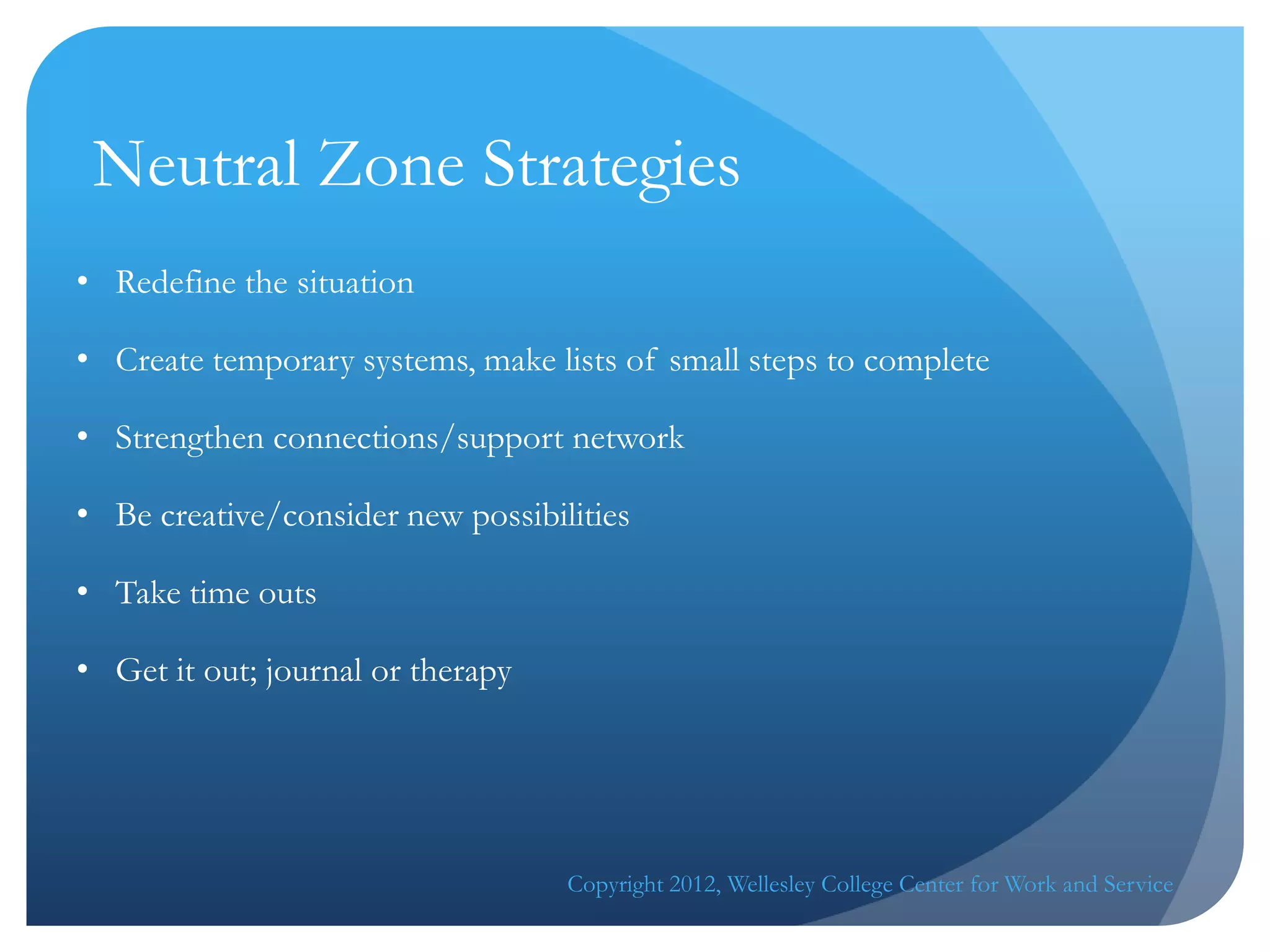 Neutral Zone Strategies

• Redefine the situation

• Create temporary systems, make lists of small steps to complete

• Strengthen connections/support network

• Be creative/consider new possibilities

• Take time outs

• Get it out; journal or therapy

Copyright 2012, Wellesley College Center for Work and Service